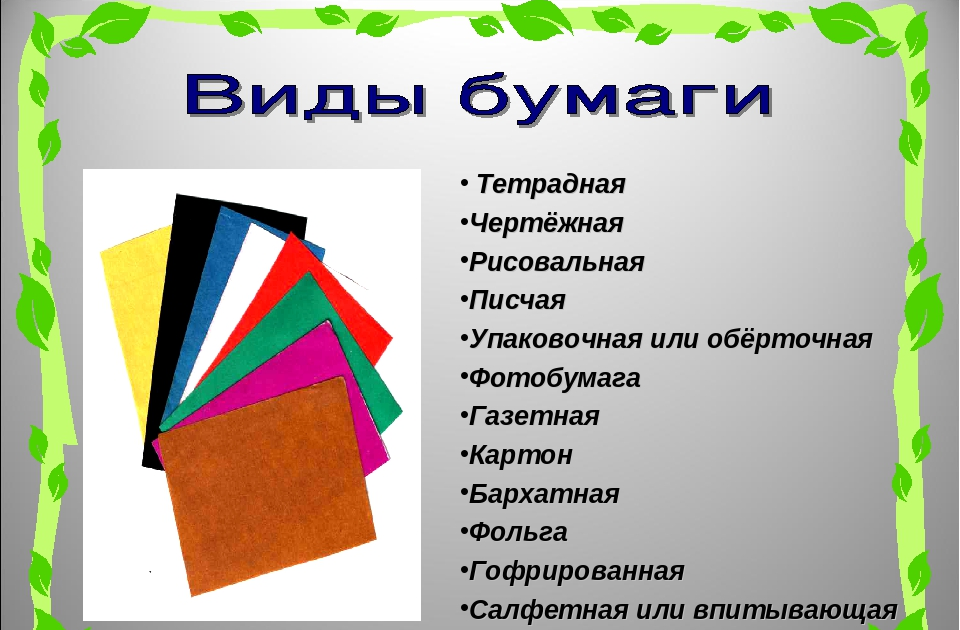 Виды бумаги

• Тетрадная
•Чертёжная
•Рисовальная
•Писчая
•Упаковочная или обёрточная
•Фотобумага
•Газетная
•Картон
•Бархатная
•Фольга
•Гофрированная
•Салфетная или впитывающая